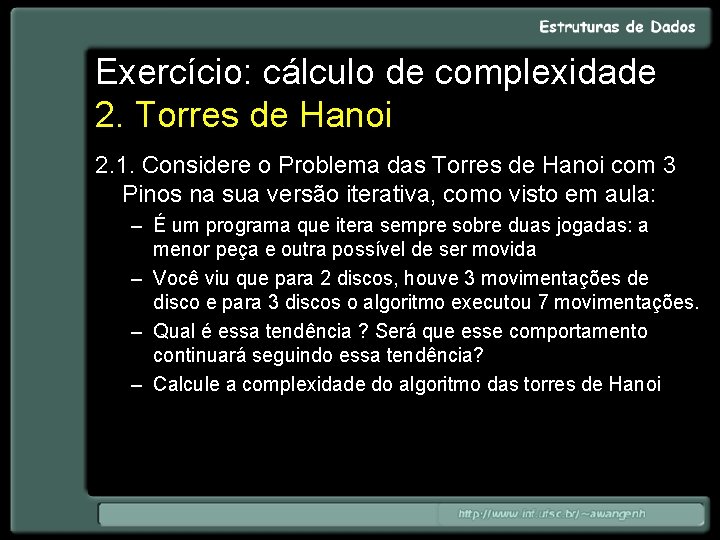 Estruturas de Dados

Exercício: cálculo de complexidade
2. Torres de Hanoi

2.1. Considere o Problema das Torres de Hanoi com 3 Pinos na sua versão iterativa, como visto em aula:

– É um programa que itera sempre sobre duas jogadas: a menor peça e outra possível de ser movida
– Você viu que para 2 discos, houve 3 movimentações de disco e para 3 discos o algoritmo executou 7 movimentações.
– Qual é essa tendência ? Será que esse comportamento continuará seguindo essa tendência?
– Calcule a complexidade do algoritmo das torres de Hanoi

http://www.inf.ufsc.br/~awangenh